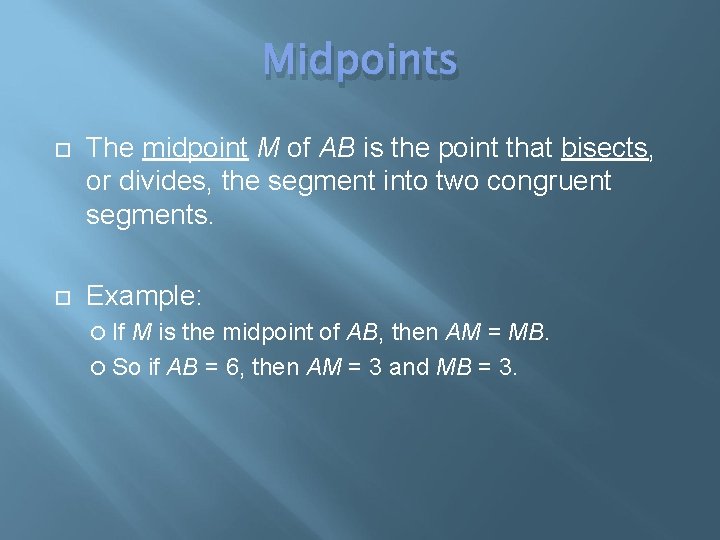 Midpoints

The midpoint $M$ of $AB$ is the point that bisects, or divides, the segment into two congruent segments.

Example:

If $M$ is the midpoint of $AB$, then $AM = MB$.

So if $AB = 6$, then $AM = 3$ and $MB = 3$.